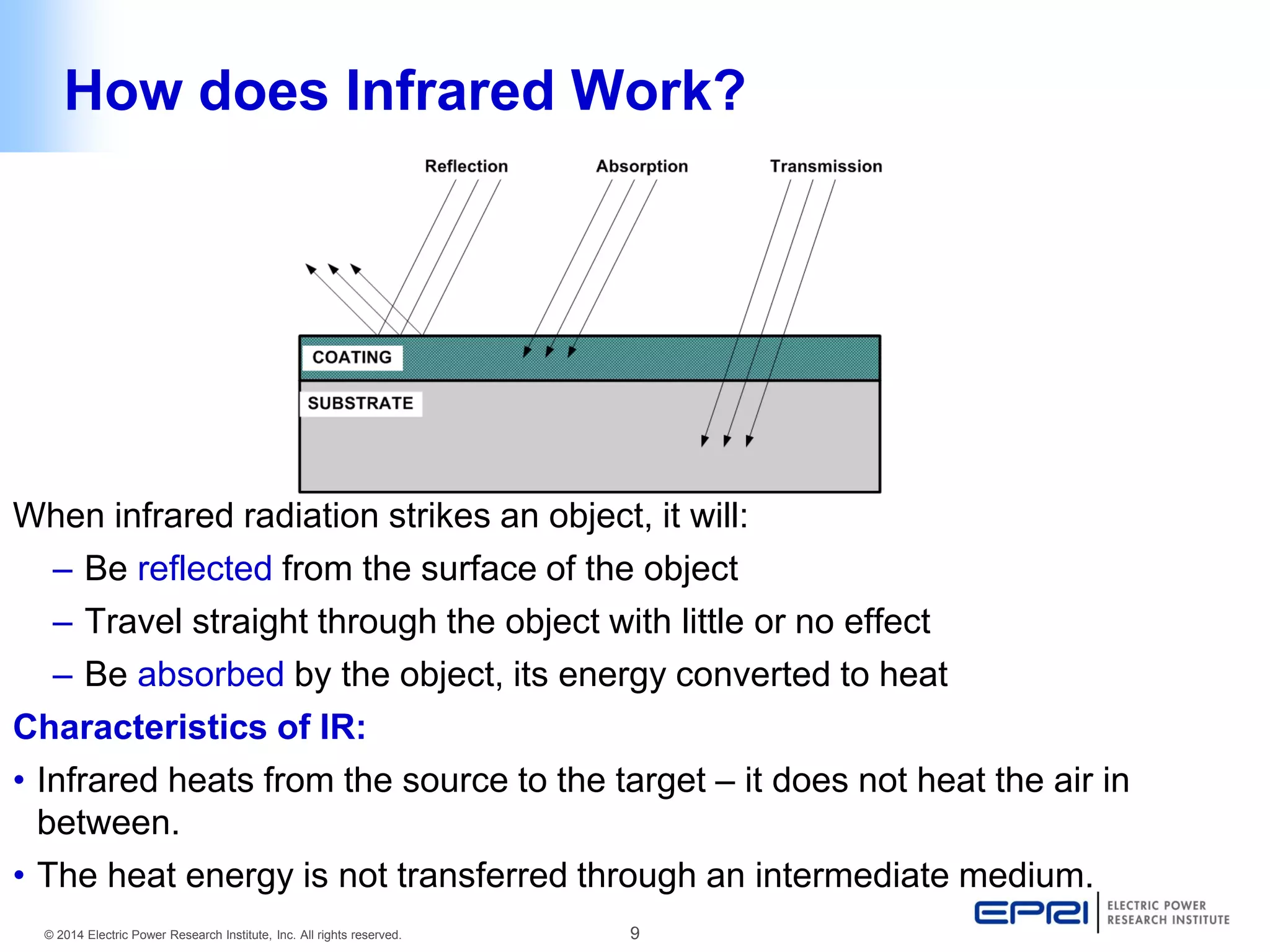 How does Infrared Work?

Reflection

Absorption

Transmission

COATING

SUBSTRATE

When infrared radiation strikes an object, it will:

– Be reflected from the surface of the object

– Travel straight through the object with little or no effect

– Be absorbed by the object, its energy converted to heat

Characteristics of IR:

• Infrared heats from the source to the target – it does not heat the air in between.

• The heat energy is not transferred through an intermediate medium.

© 2014 Electric Power Research Institute, Inc. All rights reserved.

9

EPRI ELECTRIC POWER RESEARCH INSTITUTE